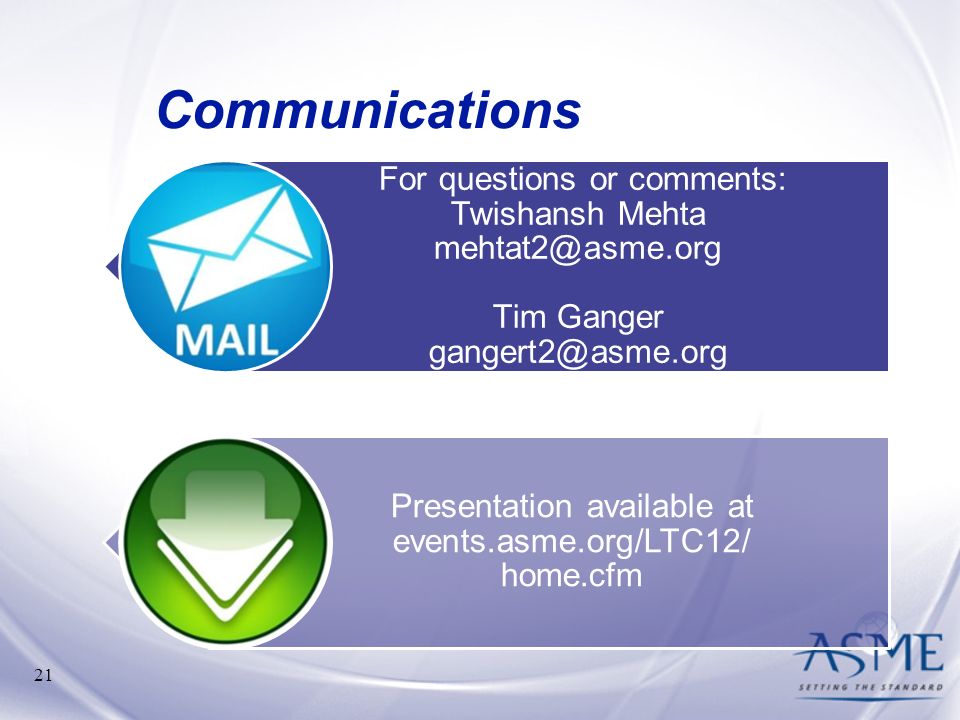 Communications

MAIL

For questions or comments:
Twishansh Mehta
mehtat2@asme.org

Tim Ganger
gangert2@asme.org

Presentation available at events.asme.org/LTC12/home.cfm

21

ASME
SETTING THE STANDARD